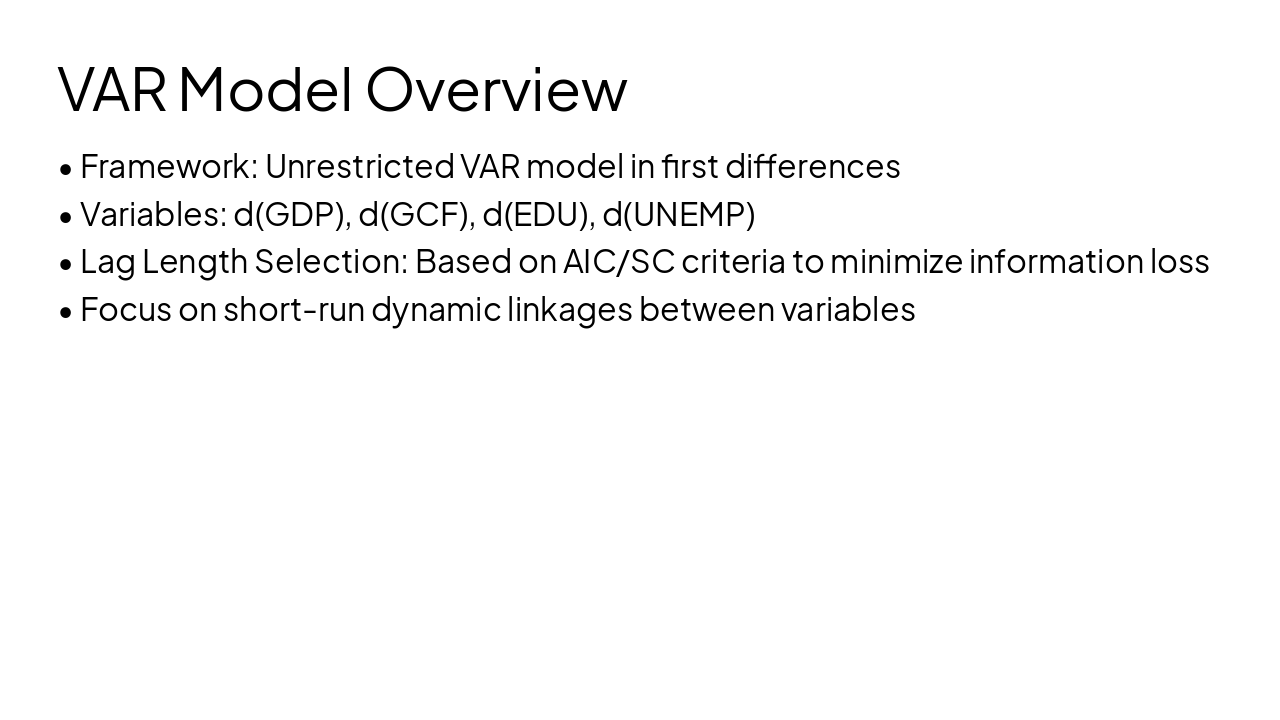 VAR Model Overview

• Framework: Unrestricted VAR model in first differences
• Variables: d(GDP), d(GCF), d(EDU), d(UNEMP)
• Lag Length Selection: Based on AIC/SC criteria to minimize information loss
• Focus on short-run dynamic linkages between variables